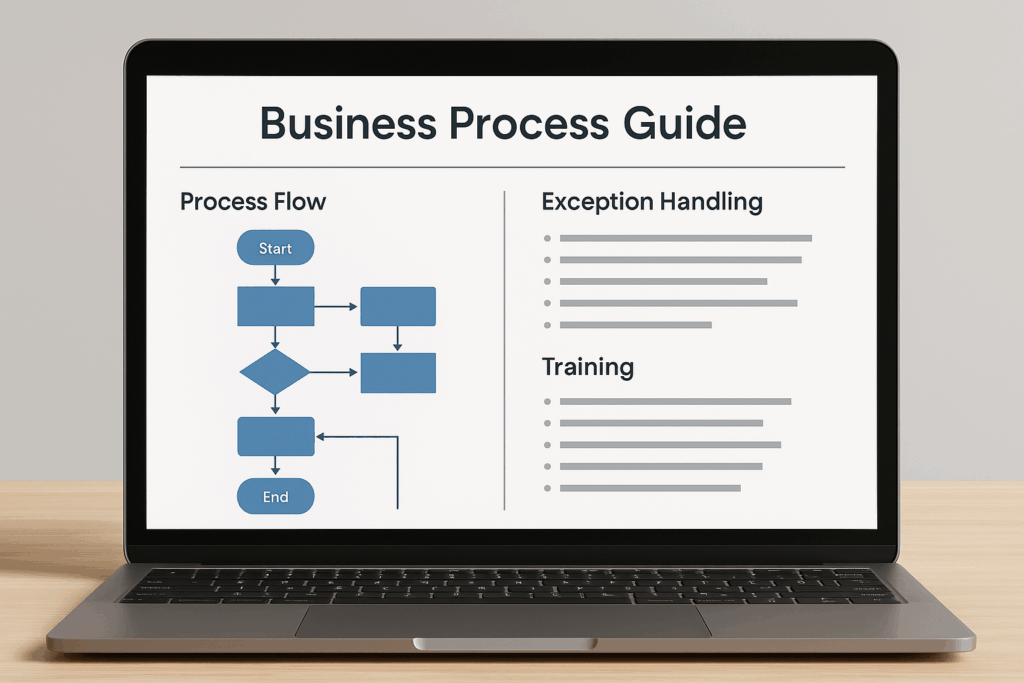 Business Process Guide

Process Flow

Start

End

Exception Handling

Training